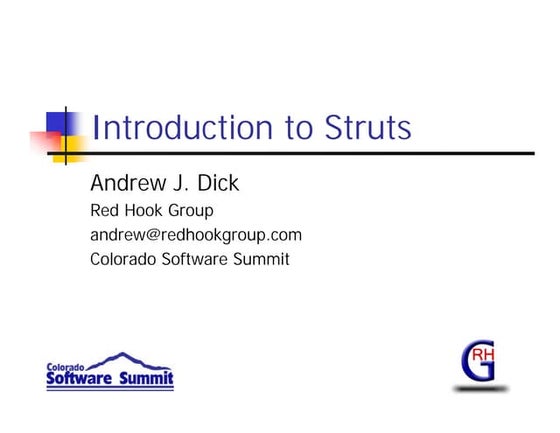 Introduction to Struts

Andrew J. Dick

Red Hook Group

andrew@redhookgroup.com

Colorado Software Summit

Colorado Software Summit

RH G